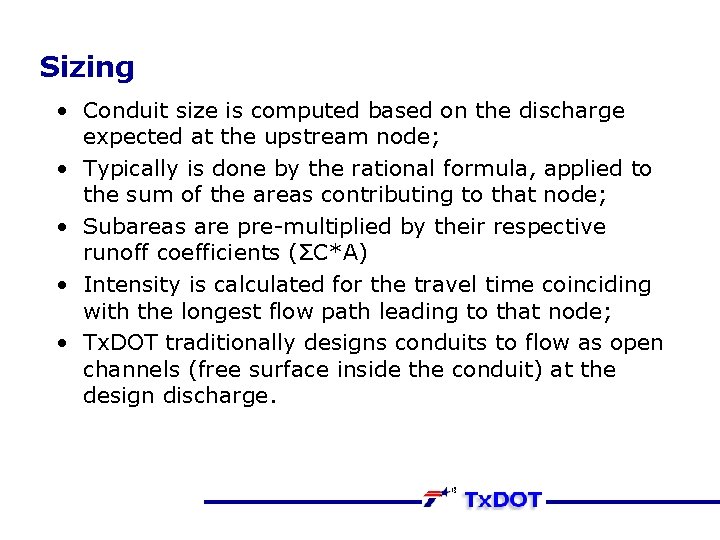 Sizing

• Conduit size is computed based on the discharge expected at the upstream node;
• Typically is done by the rational formula, applied to the sum of the areas contributing to that node;
• Subareas are pre-multiplied by their respective runoff coefficients ($\Sigma C*A$)
• Intensity is calculated for the travel time coinciding with the longest flow path leading to that node;
• TxDOT traditionally designs conduits to flow as open channels (free surface inside the conduit) at the design discharge.

TxDOT